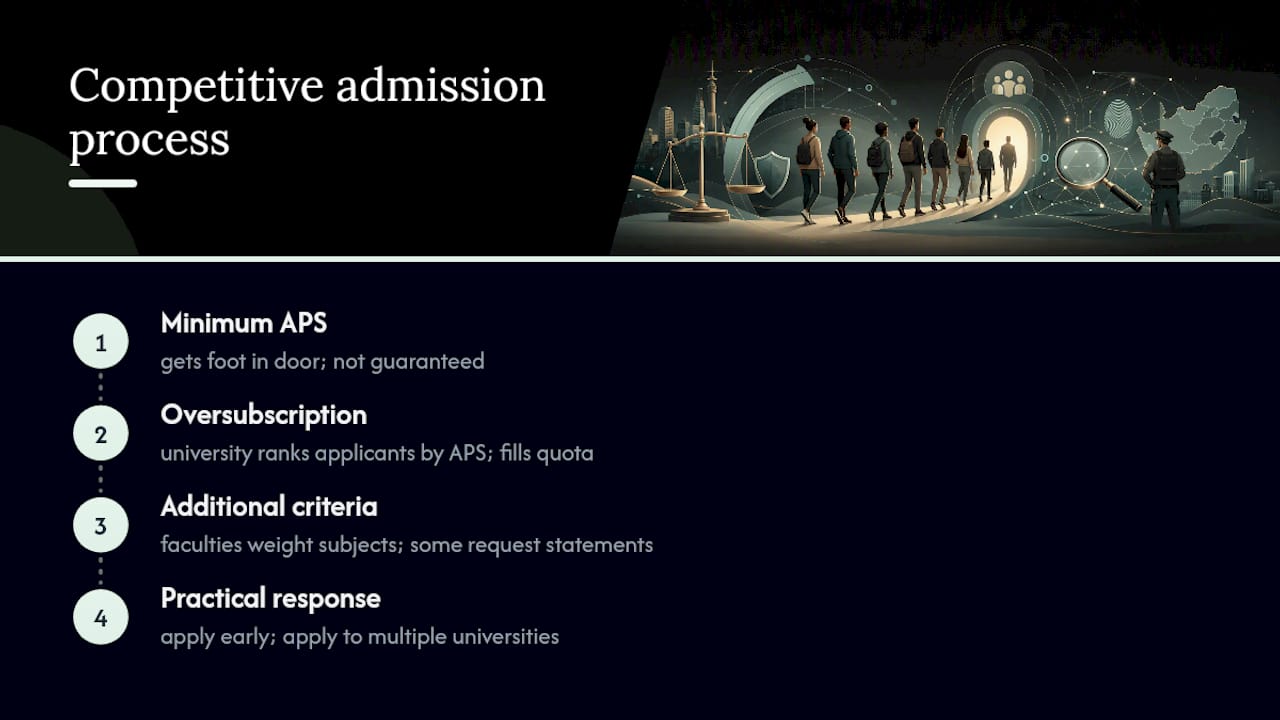 Competitive admission process

1
Minimum APS
gets foot in door; not guaranteed

2
Oversubscription
university ranks applicants by APS; fills quota

3
Additional criteria
faculties weight subjects; some request statements

4
Practical response
apply early; apply to multiple universities